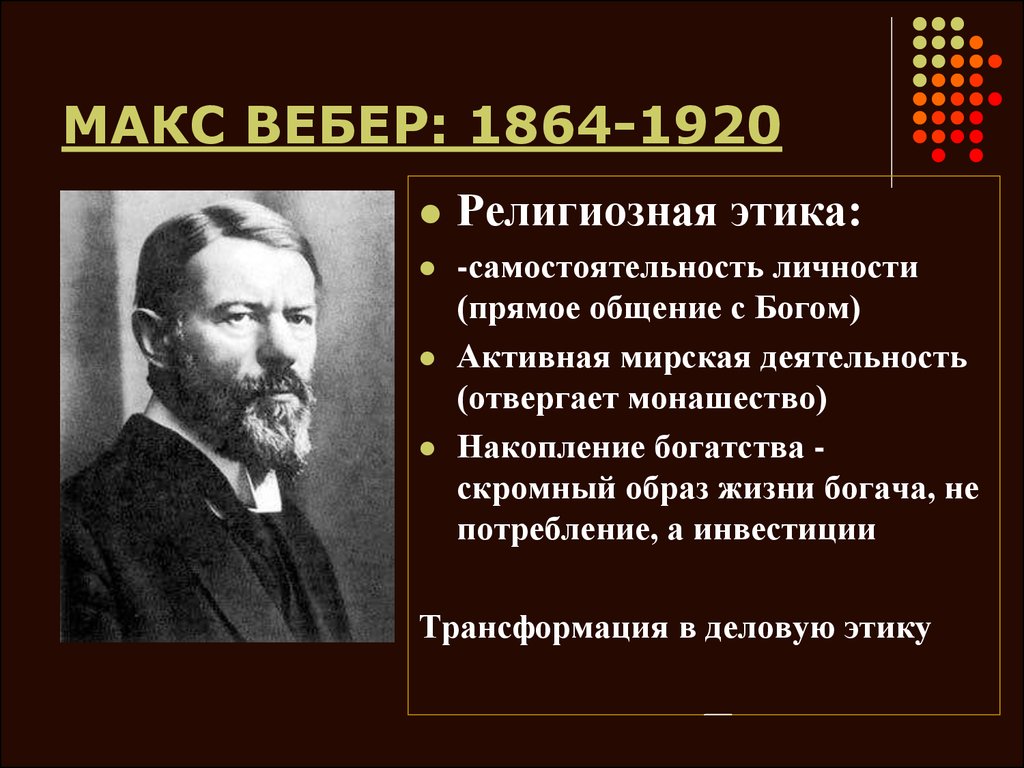 МАКС ВЕБЕР: 1864-1920

Религиозная этика:

-самостоятельность личности (прямое общение с Богом)

Активная мирская деятельность (отвергает монашество)

Накопление богатства - скромный образ жизни богача, не потребление, а инвестиции

Трансформация в деловую этику